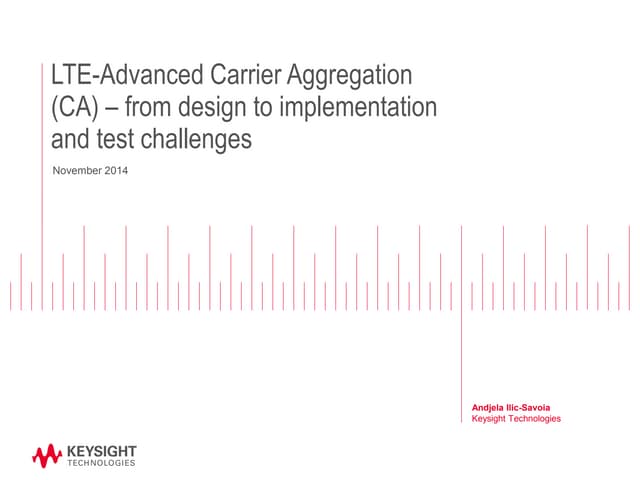 LTE-Advanced Carrier Aggregation (CA) – from design to implementation and test challenges

November 2014

Andjela Ilic-Savoia
Keysight Technologies

KEYSIGHT
TECHNOLOGIES